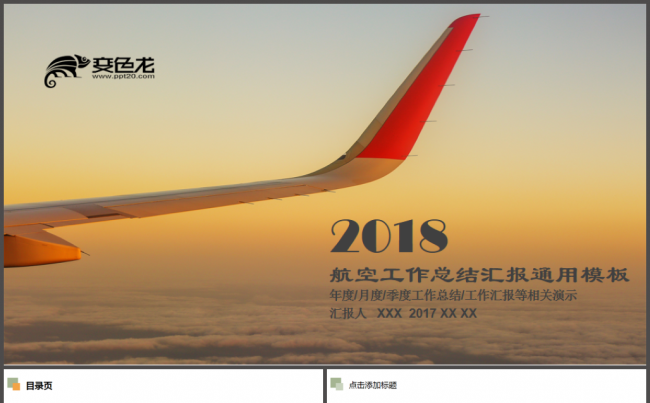 变色龙
www.ppt20.com

2018

航空工作总结汇报通用模板

年度/月度/季度工作总结/工作汇报等相关演示

汇报人 XXX 2017 XX XX

目录页

点击添加标题